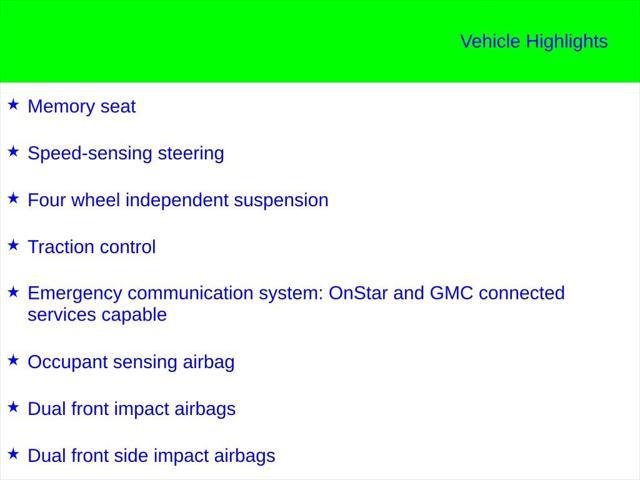 Vehicle Highlights

★ Memory seat

★ Speed-sensing steering

★ Four wheel independent suspension

★ Traction control

★ Emergency communication system: OnStar and GMC connected services capable

★ Occupant sensing airbag

★ Dual front impact airbags

★ Dual front side impact airbags